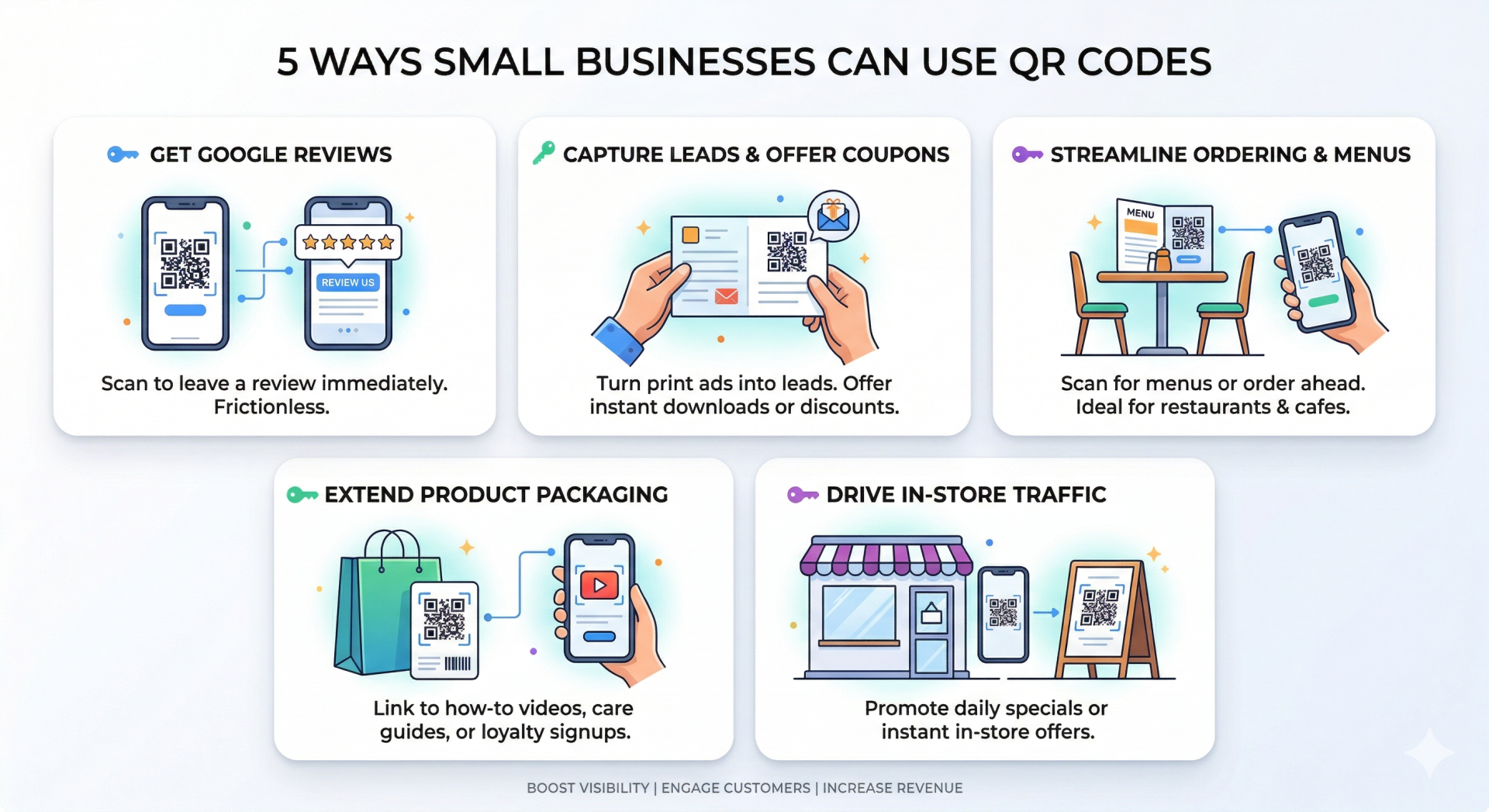 5 WAYS SMALL BUSINESSES CAN USE QR CODES

GET GOOGLE REVIEWS

REVIEW US

Scan to leave a review immediately. Frictionless.

CAPTURE LEADS & OFFER COUPONS

Turn print ads into leads. Offer instant downloads or discounts.

STREAMLINE ORDERING & MENUS

MENU

Scan for menus or order ahead. Ideal for restaurants & cafes.

EXTEND PRODUCT PACKAGING

Link to how-to videos, care guides, or loyalty signups.

DRIVE IN-STORE TRAFFIC

Promote daily specials or instant in-store offers.

BOOST VISIBILITY | ENGAGE CUSTOMERS | INCREASE REVENUE